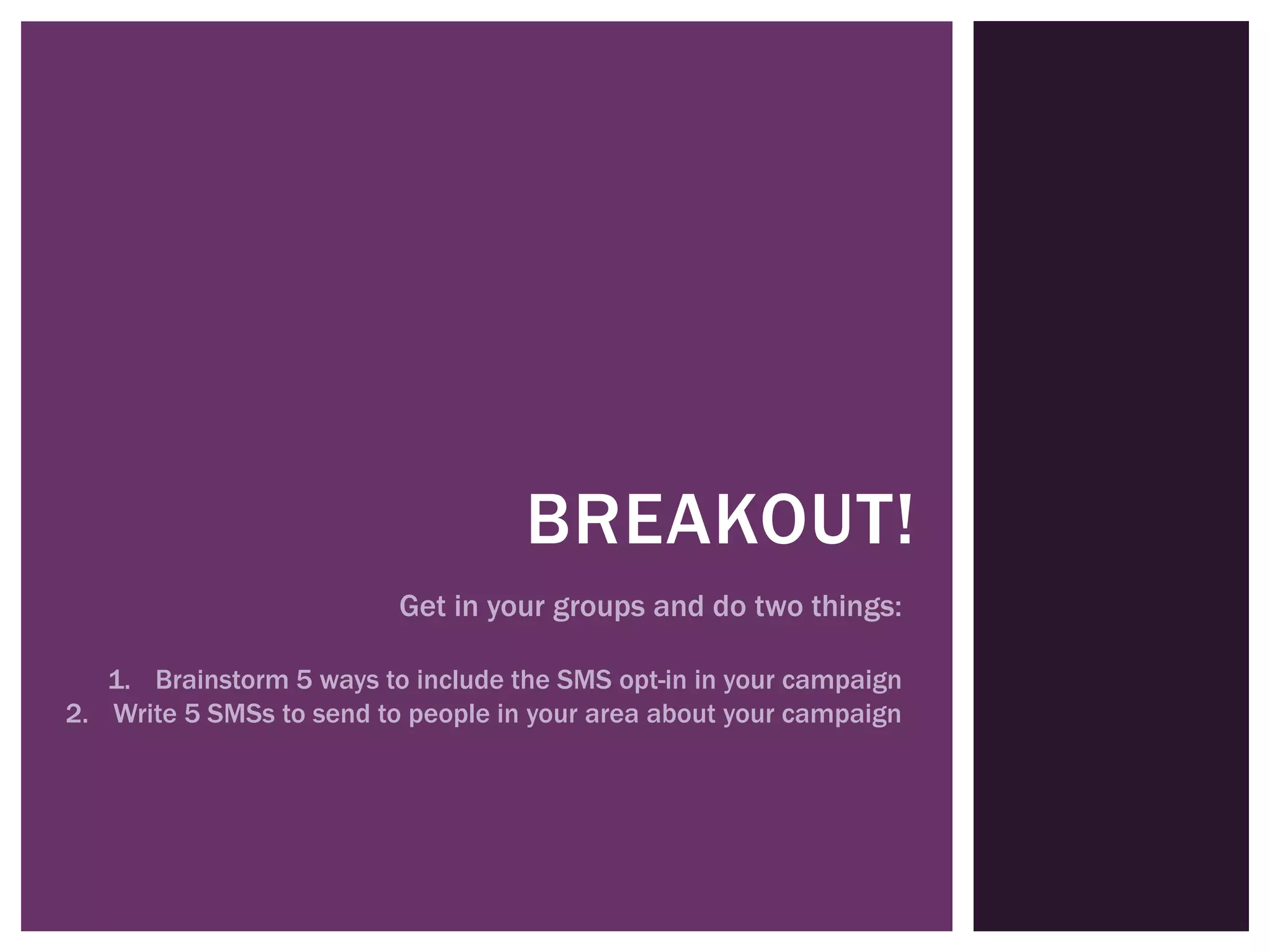 BREAKOUT!

Get in your groups and do two things:

1. Brainstorm 5 ways to include the SMS opt-in in your campaign
2. Write 5 SMSs to send to people in your area about your campaign